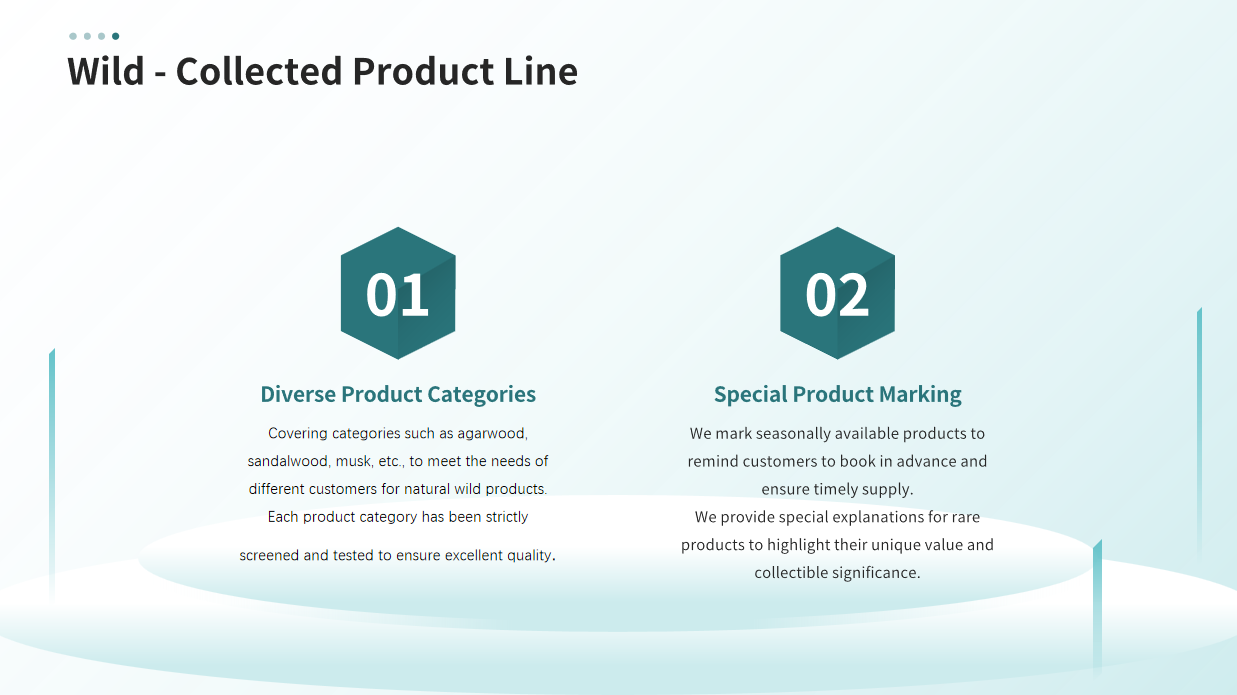 Wild - Collected Product Line

01

Diverse Product Categories

Covering categories such as agarwood, sandalwood, musk, etc., to meet the needs of different customers for natural wild products. Each product category has been strictly screened and tested to ensure excellent quality.

02

Special Product Marking

We mark seasonally available products to remind customers to book in advance and ensure timely supply.
We provide special explanations for rare products to highlight their unique value and collectible significance.